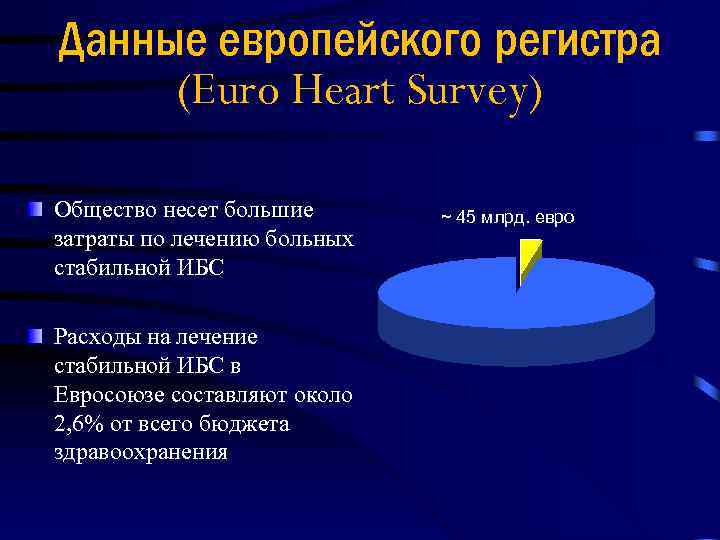 Данные европейского регистра
(Euro Heart Survey)

Общество несет большие затраты по лечению больных стабильной ИБС

Расходы на лечение стабильной ИБС в Евросоюзе составляют около 2,6% от всего бюджета здравоохранения

~ 45 млрд. евро